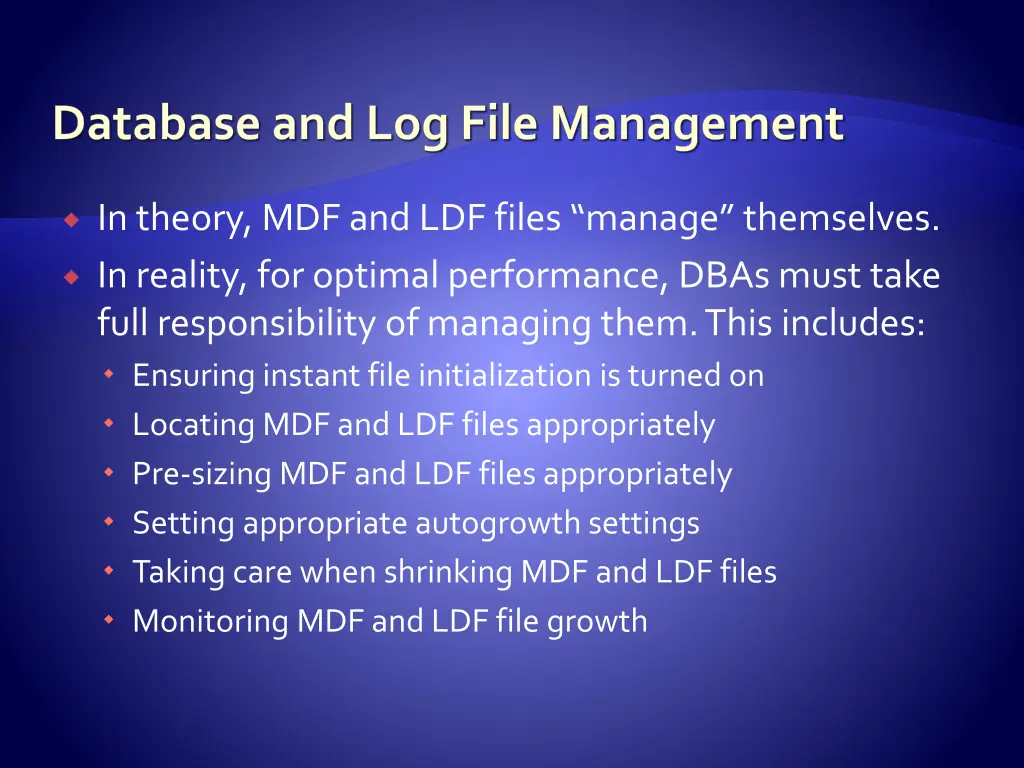 Database and Log File Management

In theory, MDF and LDF files “manage” themselves.

In reality, for optimal performance, DBAs must take full responsibility of managing them. This includes:

Ensuring instant file initialization is turned on

Locating MDF and LDF files appropriately

Pre-sizing MDF and LDF files appropriately

Setting appropriate autogrowth settings

Taking care when shrinking MDF and LDF files

Monitoring MDF and LDF file growth